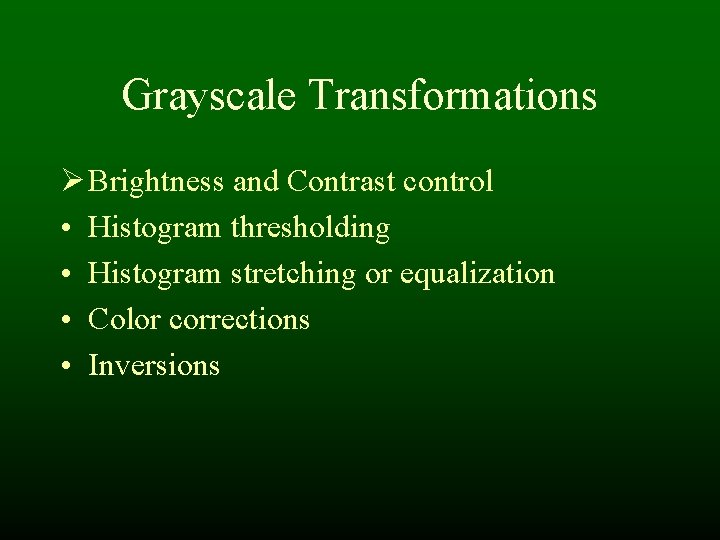 Grayscale Transformations

➢ Brightness and Contrast control
• Histogram thresholding
• Histogram stretching or equalization
• Color corrections
• Inversions